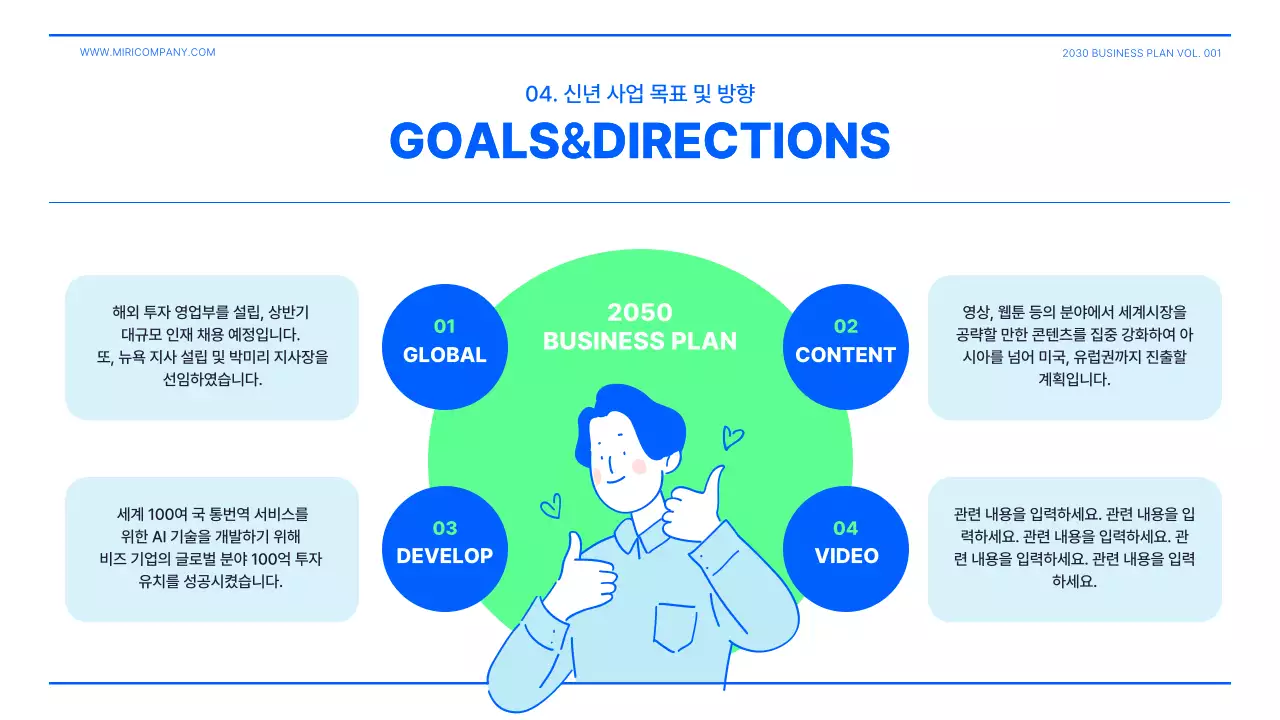 WWW.MIRICOMPANY.COM

2030 BUSINESS PLAN VOL. 001

04. 신년 사업 목표 및 방향

GOALS&DIRECTIONS

2050
BUSINESS PLAN

해외 투자 영업부를 설립, 상반기 대규모 인재 채용 예정입니다. 또, 뉴욕 지사 설립 및 박미리 지사장을 선임하였습니다.

01
GLOBAL

02
CONTENT

영상, 웹툰 등의 분야에서 세계시장을 공략할 만한 콘텐츠를 집중 강화하여 아시아를 넘어 미국, 유럽권까지 진출할 계획입니다.

세계 100여 국 통번역 서비스를 위한 AI 기술을 개발하기 위해 비즈 기업의 글로벌 분야 100억 투자 유치를 성공시켰습니다.

03
DEVELOP

04
VIDEO

관련 내용을 입력하세요. 관련 내용을 입력하세요. 관련 내용을 입력하세요. 관련 내용을 입력하세요. 관련 내용을 입력하세요.